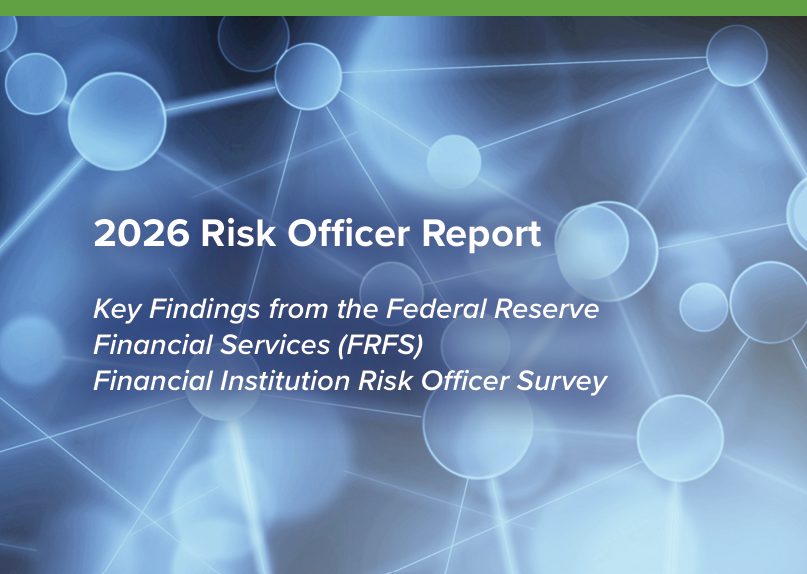 2026 Risk Officer Report

Key Findings from the Federal Reserve Financial Services (FRFS) Financial Institution Risk Officer Survey